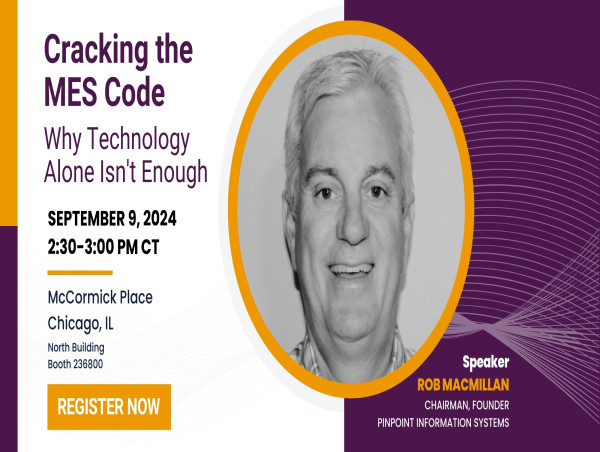 Cracking the MES Code

Why Technology Alone Isn't Enough

SEPTEMBER 9, 2024
2:30-3:00 PM CT

McCormick Place
Chicago, IL
North Building
Booth 236800

REGISTER NOW

Speaker
ROB MACMILLAN
CHAIRMAN, FOUNDER
PINPOINT INFORMATION SYSTEMS